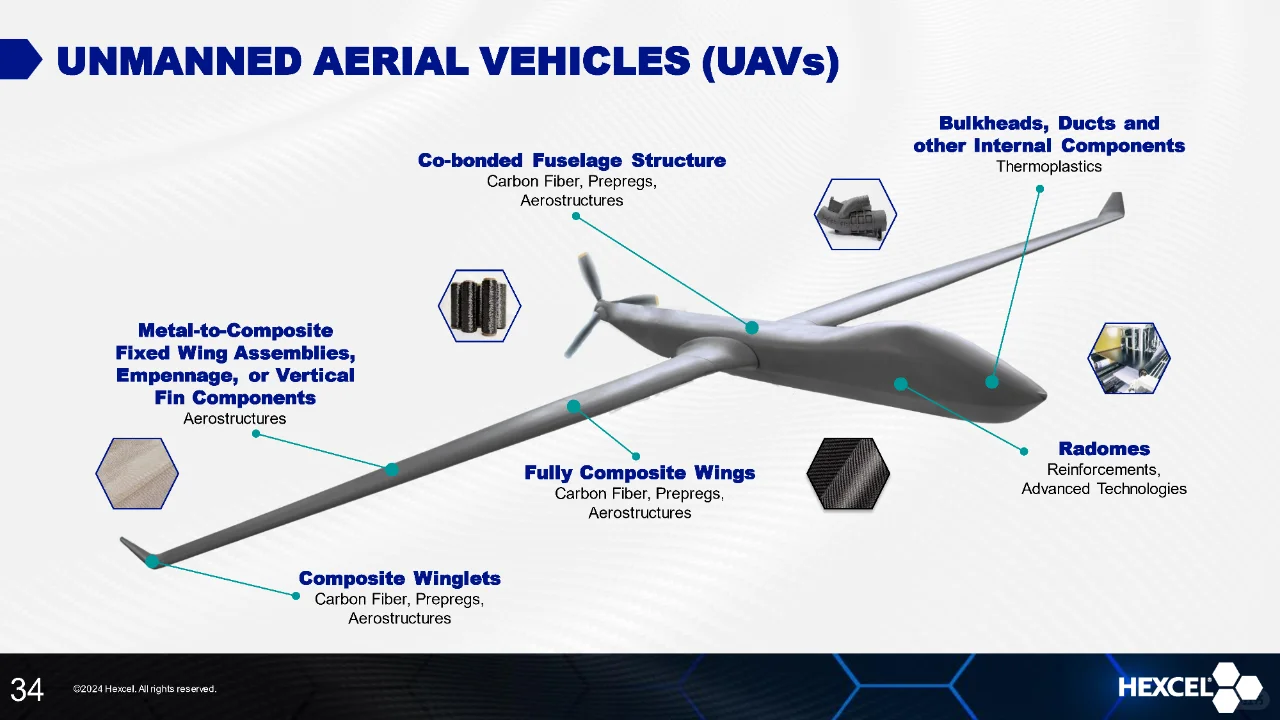 UNMANNED AERIAL VEHICLES (UAVs)

Co-bonded Fuselage Structure
Carbon Fiber, Prepregs, Aerostructures

Bulkheads, Ducts and other Internal Components
Thermoplastics

Metal-to-Composite Fixed Wing Assemblies, Empennage, or Vertical Fin Components
Aerostructures

Fully Composite Wings
Carbon Fiber, Prepregs, Aerostructures

Radomes
Reinforcements, Advanced Technologies

Composite Winglets
Carbon Fiber, Prepregs, Aerostructures

34 ©2024 Hexcel. All rights reserved.

HEXCEL®